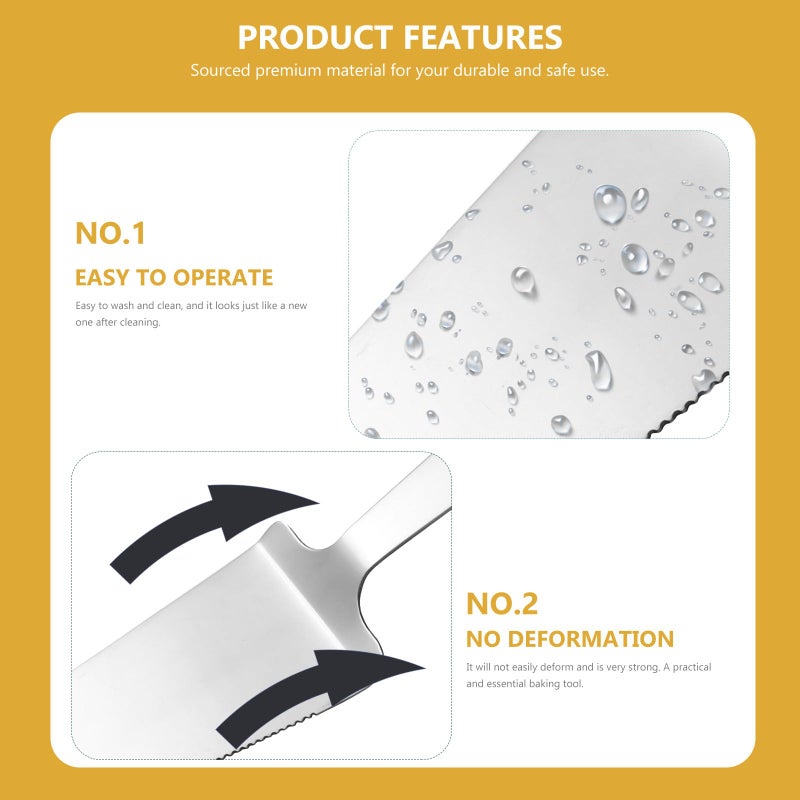 PRODUCT FEATURES

Sourced premium material for your durable and safe use.

NO.1

EASY TO OPERATE

Easy to wash and clean, and it looks just like a new one after cleaning.

NO.2

NO DEFORMATION

It will not easily deform and is very strong. A practical and essential baking tool.